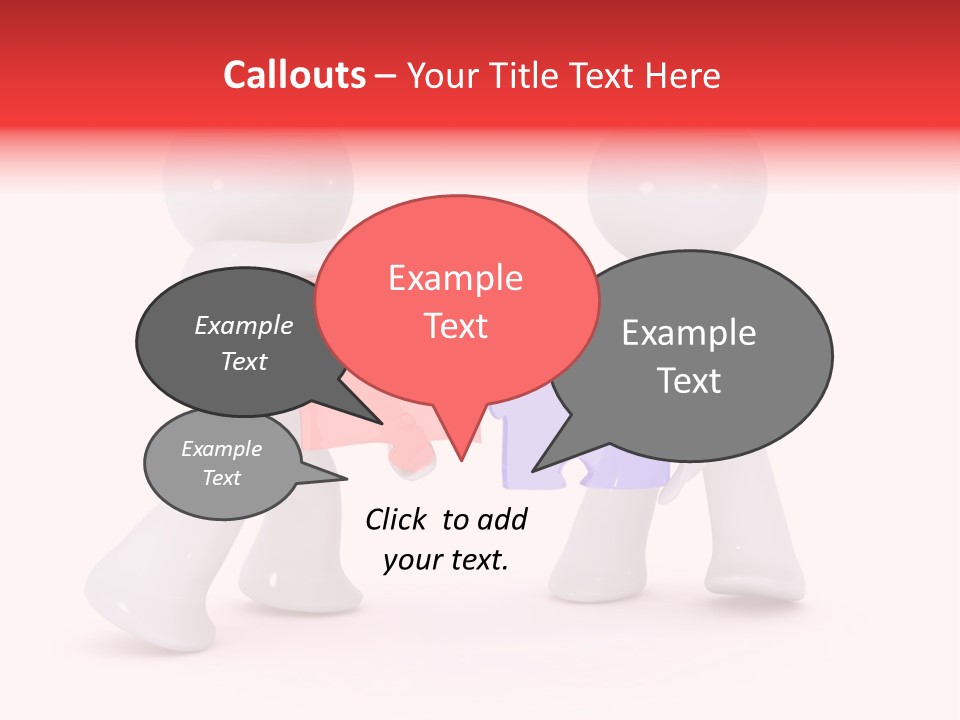 Callouts – Your Title Text Here

Example Text

Example Text

Example Text

Example Text

Click to add your text.